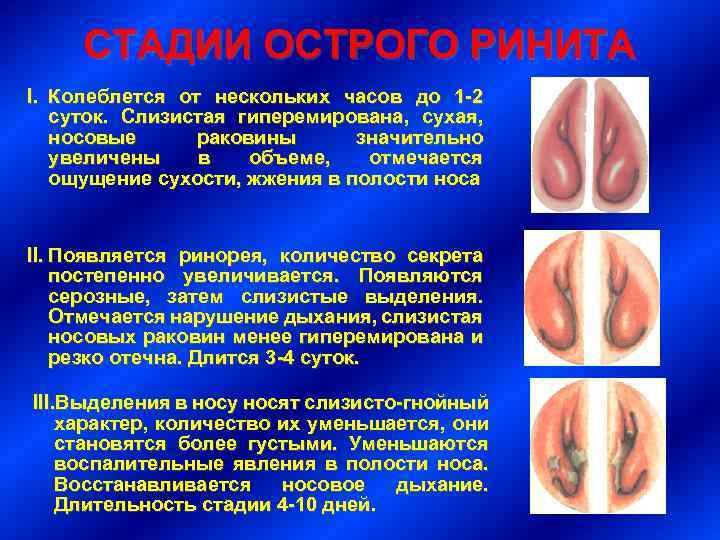 СТАДИИ ОСТРОГО РИНИТА

I. Колеблется от нескольких часов до 1-2 суток. Слизистая гиперемирована, сухая, носовые раковины значительно увеличены в объеме, отмечается ощущение сухости, жжения в полости носа

II. Появляется ринорея, количество секрета постепенно увеличивается. Появляются серозные, затем слизистые выделения. Отмечается нарушение дыхания, слизистая носовых раковин менее гиперемирована и резко отечна. Длится 3-4 суток.

III.Выделения в носу носят слизисто-гнойный характер, количество их уменьшается, они становятся более густыми. Уменьшаются воспалительные явления в полости носа. Восстанавливается носовое дыхание. Длительность стадии 4-10 дней.